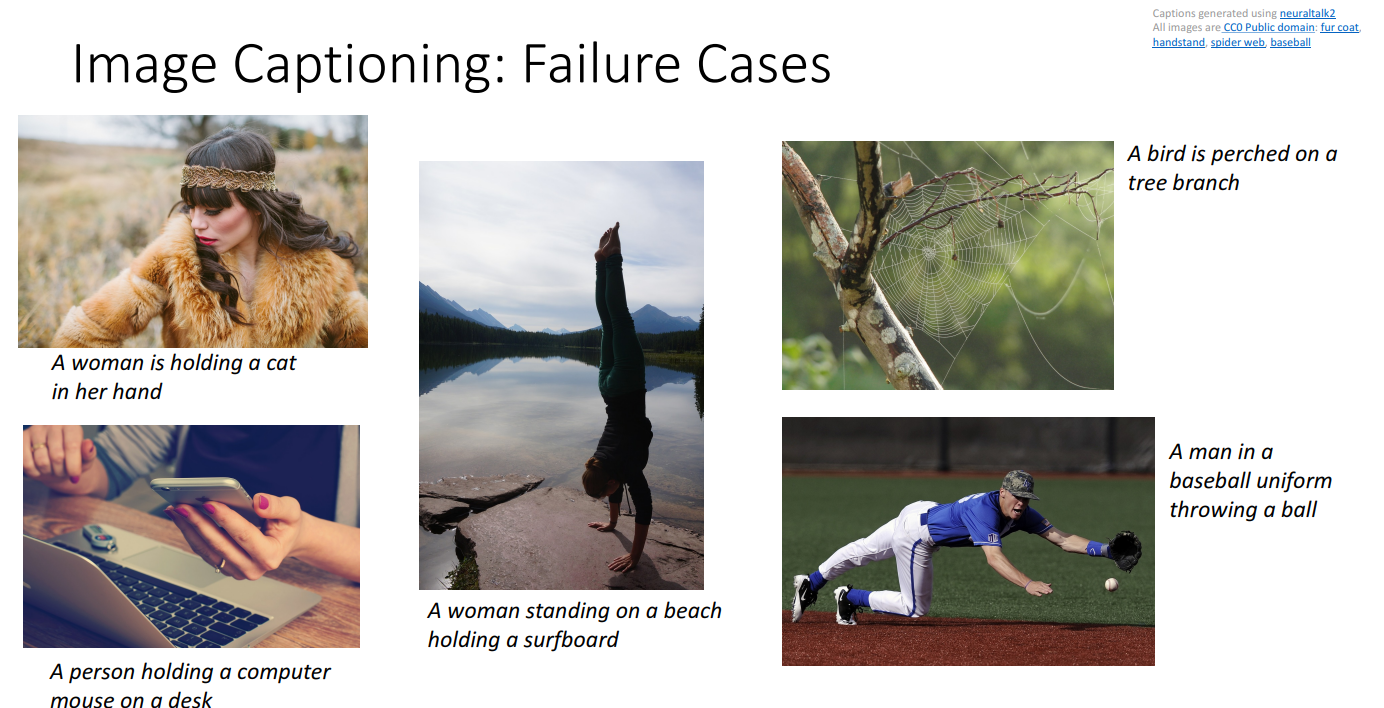 Captions generated using neuraltalk2
All images are CC0 Public domain: fur coat, handstand, spider web, baseball

Image Captioning: Failure Cases

A woman is holding a cat in her hand

A person holding a computer mouse on a desk

A woman standing on a beach holding a surfboard

A bird is perched on a tree branch

A man in a baseball uniform throwing a ball